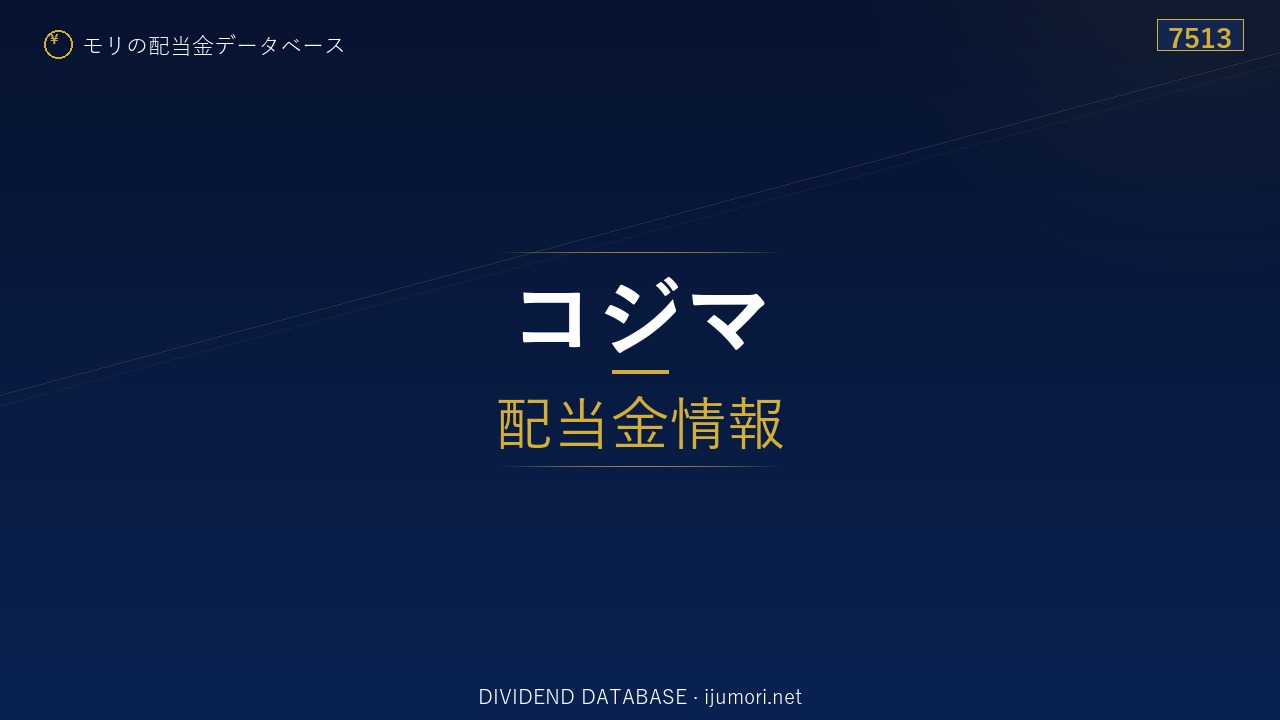 ¥ モリの配当金データベース

7513

コジマ

配当金情報

DIVIDEND DATABASE · ijumori.net